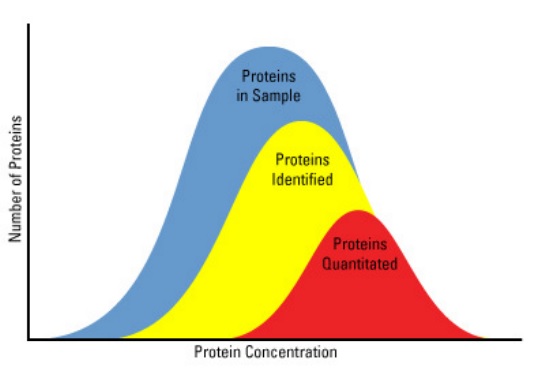 Number of Proteins

Proteins in Sample

Proteins Identified

Proteins Quantitated

Protein Concentration